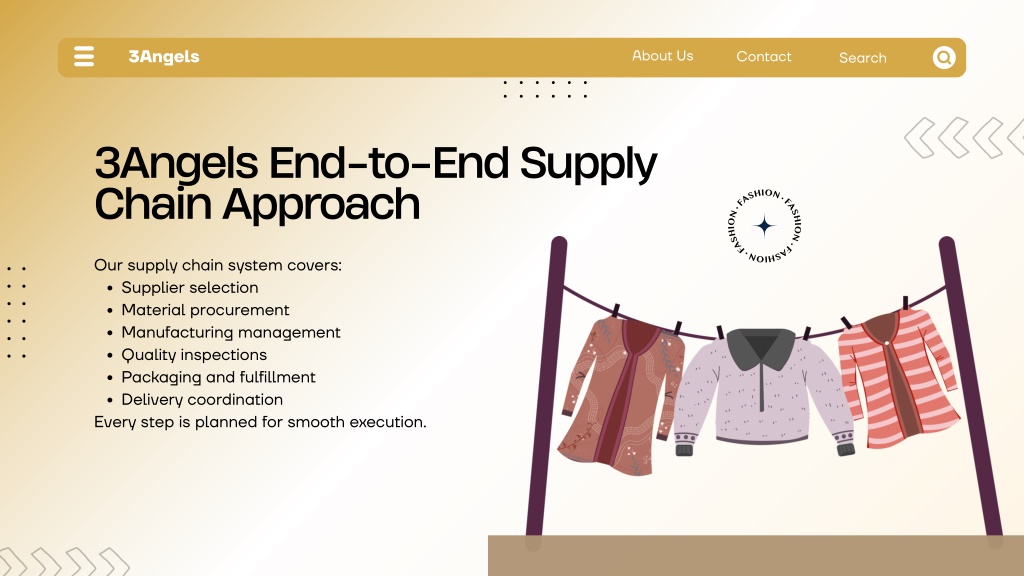 3Angels

About Us

Contact

Search

3Angels End-to-End Supply Chain Approach

FASHION · FASHION · FASHION ·

Our supply chain system covers:
- Supplier selection
- Material procurement
- Manufacturing management
- Quality inspections
- Packaging and fulfillment
- Delivery coordination

Every step is planned for smooth execution.